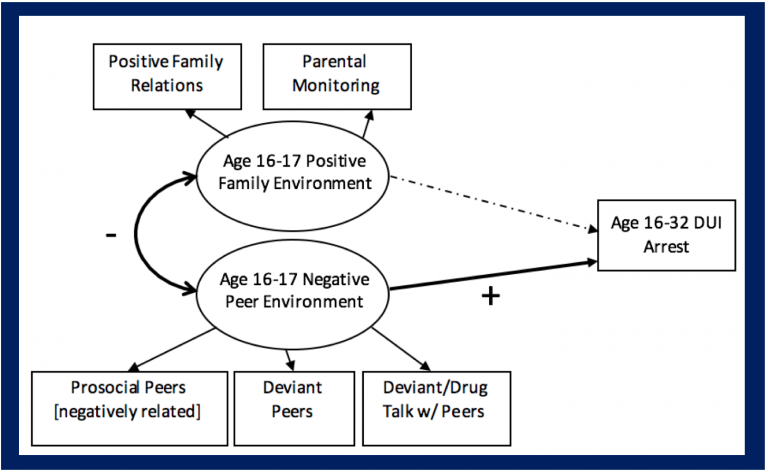 Positive Family Relations

Parental Monitoring

Age 16-17 Positive Family Environment

-

Age 16-32 DUI Arrest

Age 16-17 Negative Peer Environment

+

Prosocial Peers [negatively related]

Deviant Peers

Deviant/Drug Talk w/ Peers